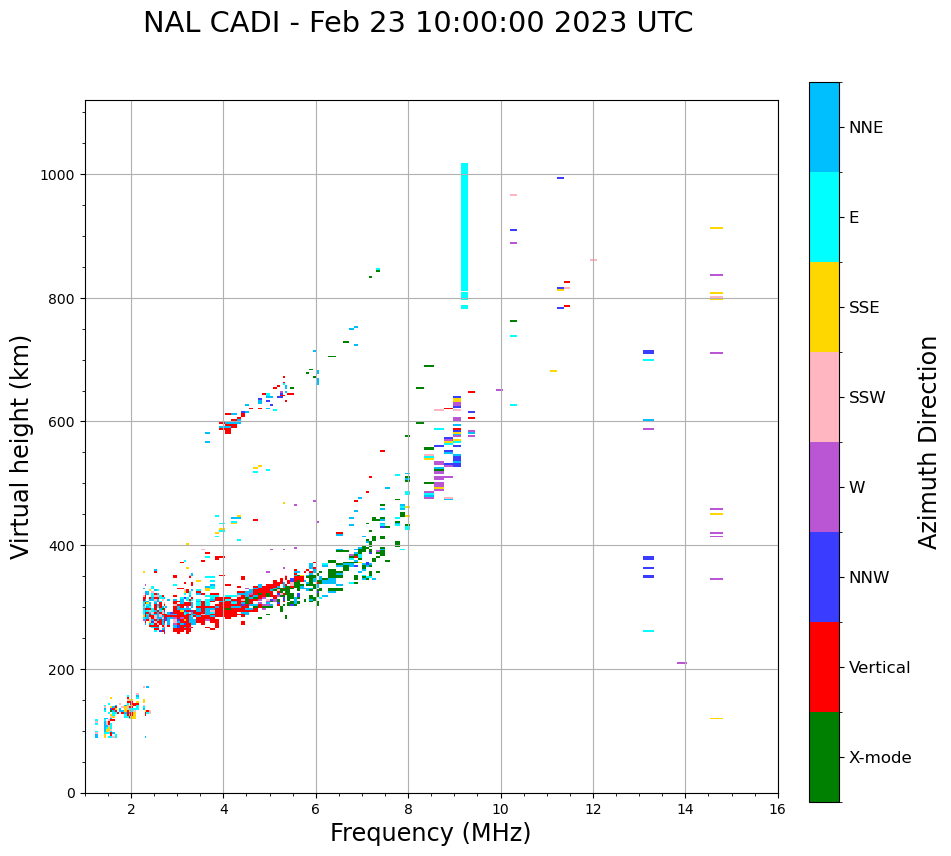 NAL CADI - Feb 23 10:00:00 2023 UTC

Virtual height (km)

1000
800
600
400
200
0

2
4
6
8
10
12
14
16

Frequency (MHz)

NNE
E
SSE
SSW
W
NNW
Vertical
X-mode

Azimuth Direction